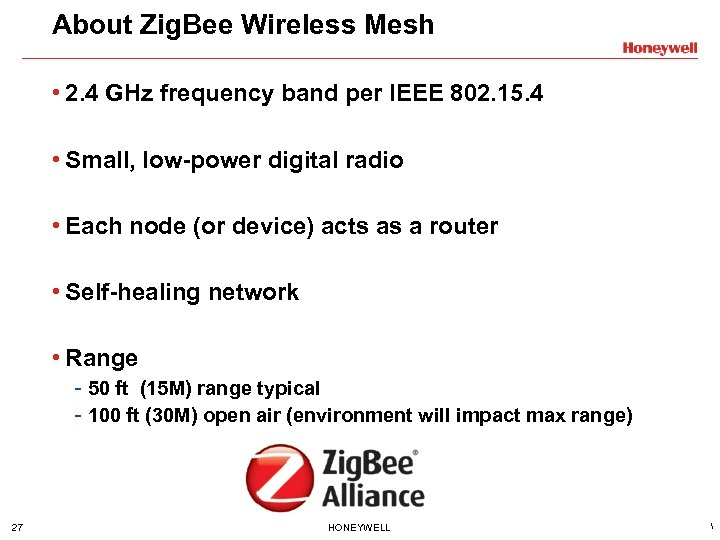 About ZigBee Wireless Mesh

Honeywell

• 2.4 GHz frequency band per IEEE 802.15.4

• Small, low-power digital radio

• Each node (or device) acts as a router

• Self-healing network

• Range

- 50 ft (15M) range typical
- 100 ft (30M) open air (environment will impact max range)

ZigBee® Alliance

27

HONEYWELL